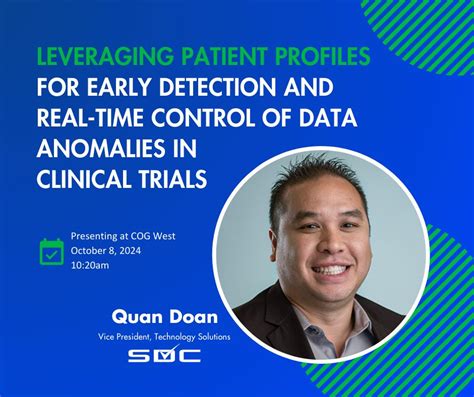 LEVERAGING PATIENT PROFILES FOR EARLY DETECTION AND REAL-TIME CONTROL OF DATA ANOMALIES IN CLINICAL TRIALS

Presenting at COG West
October 8, 2024
10:20am

Quan Doan
Vice President, Technology Solutions
SDC